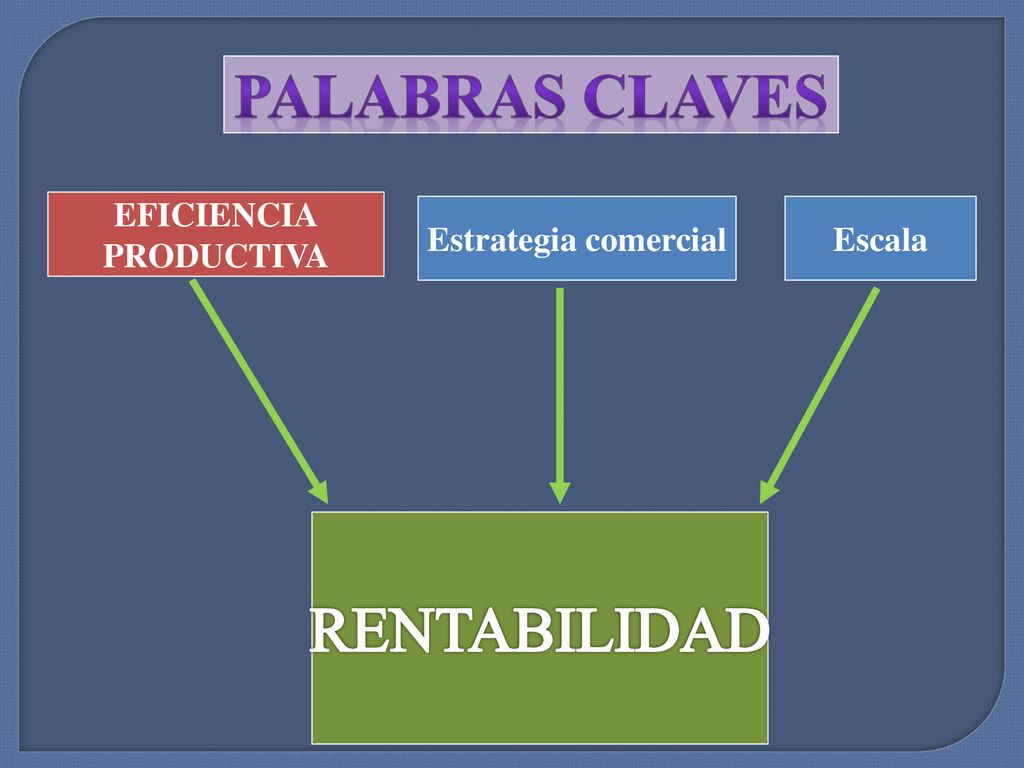 PALABRAS CLAVES

EFICIENCIA PRODUCTIVA

Estrategia comercial

Escala

RENTABILIDAD